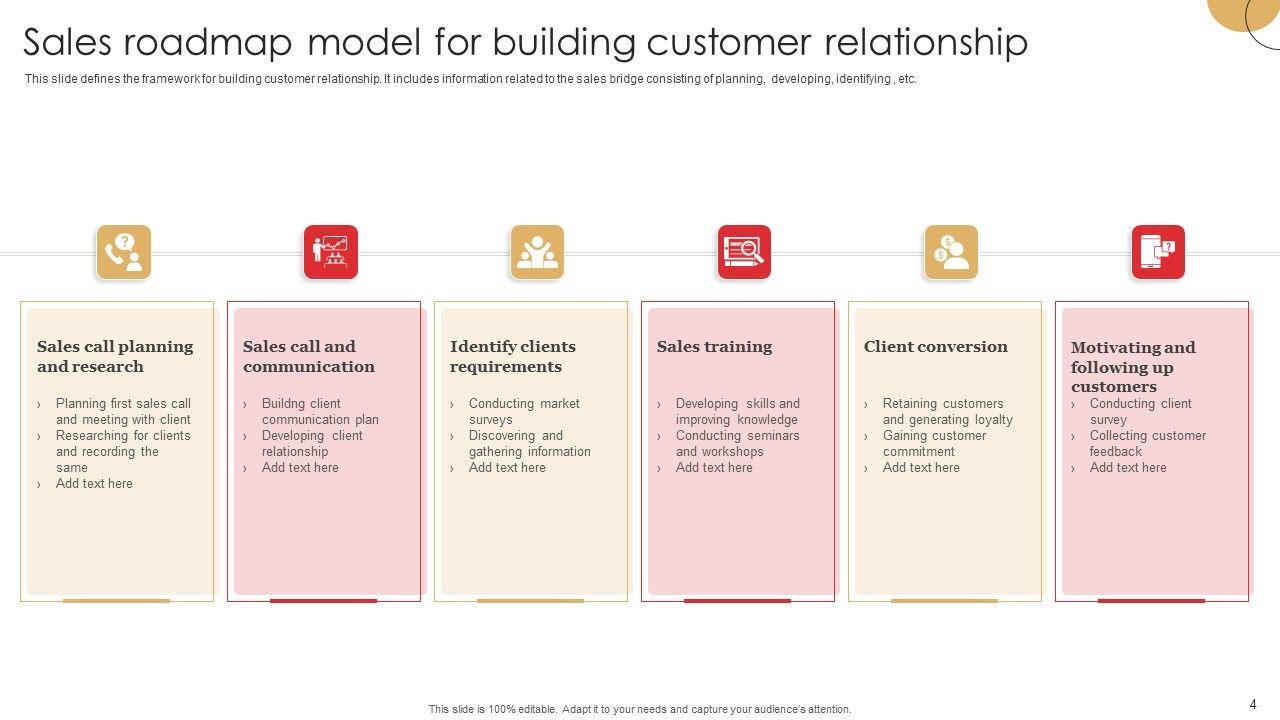 Sales roadmap model for building customer relationship

This slide defines the framework for building customer relationship. It includes information related to the sales bridge consisting of planning, developing, identifying , etc.

Sales call planning and research

› Planning first sales call and meeting with client
› Researching for clients and recording the same
› Add text here

Sales call and communication

› Buildng client communication plan
› Developing client relationship
› Add text here

Identify clients requirements

› Conducting market surveys
› Discovering and gathering information
› Add text here

Sales training

› Developing skills and improving knowledge
› Conducting seminars and workshops
› Add text here

Client conversion

› Retaining customers and generating loyalty
› Gaining customer commitment
› Add text here

Motivating and following up customers

› Conducting client survey
› Collecting customer feedback
› Add text here

This slide is 100% editable. Adapt it to your needs and capture your audience's attention.

4